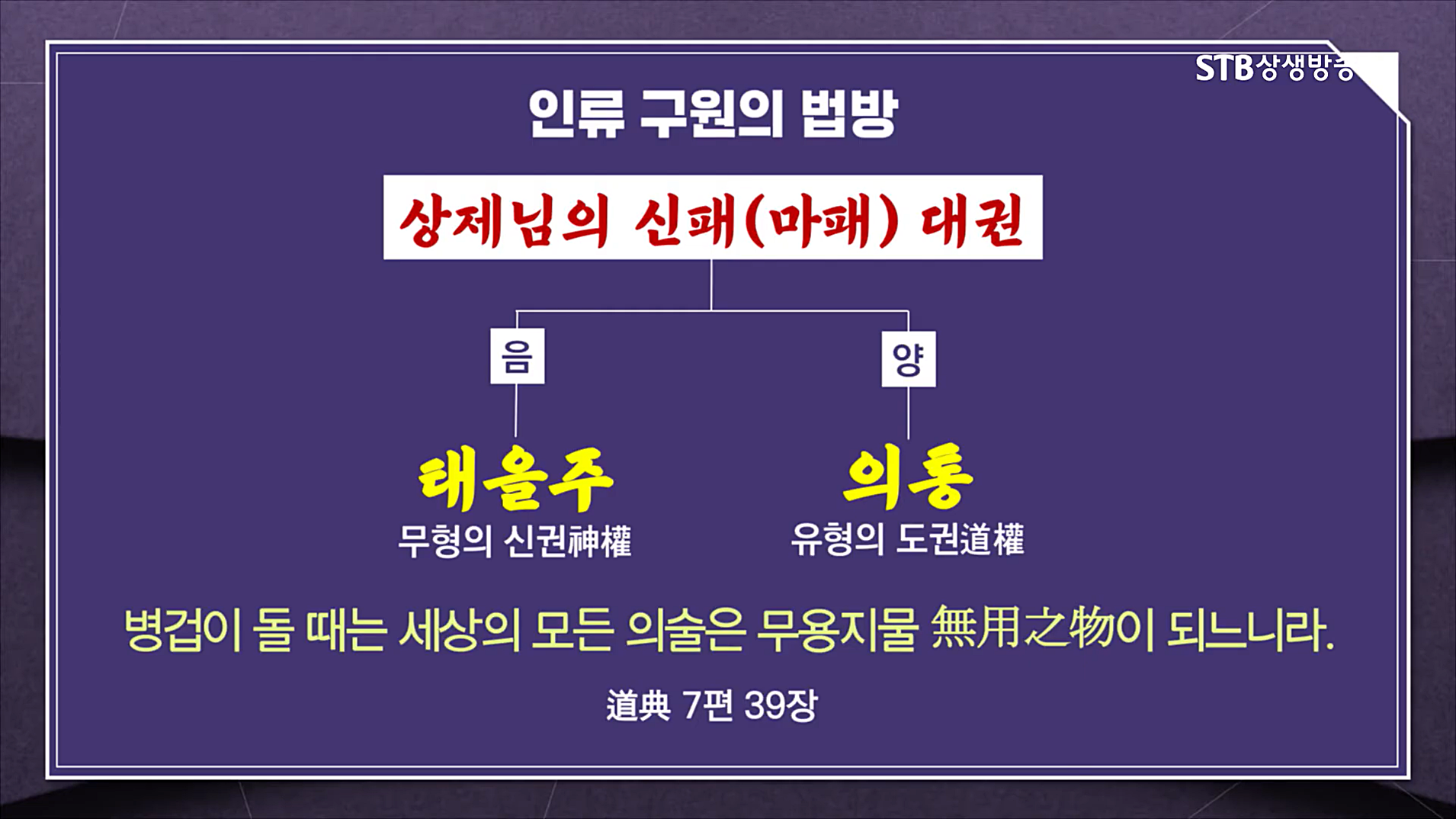 STB상생방송

인류 구원의 법방

상제님의 신패(마패) 대권

음

양

태을주
무형의 신권神權

의통
유형의 도권道權

병겁이 돌 때는 세상의 모든 의술은 무용지물 無用之物이 되느니라.

道典 7편 39장